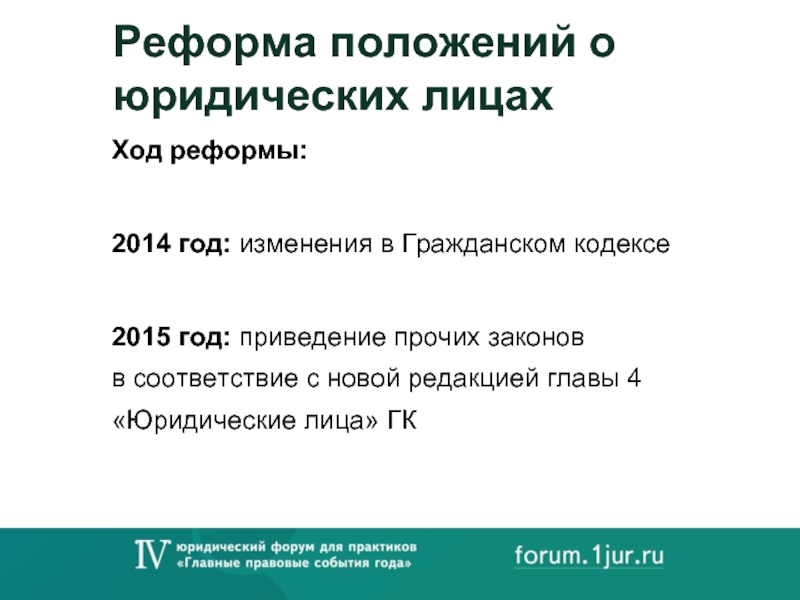 Реформа положений о юридических лицах

Ход реформы:

2014 год: изменения в Гражданском кодексе

2015 год: приведение прочих законов в соответствие с новой редакцией главы 4 «Юридические лица» ГК

IV юридический форум для практиков «Главные правовые события года»

forum.1jur.ru